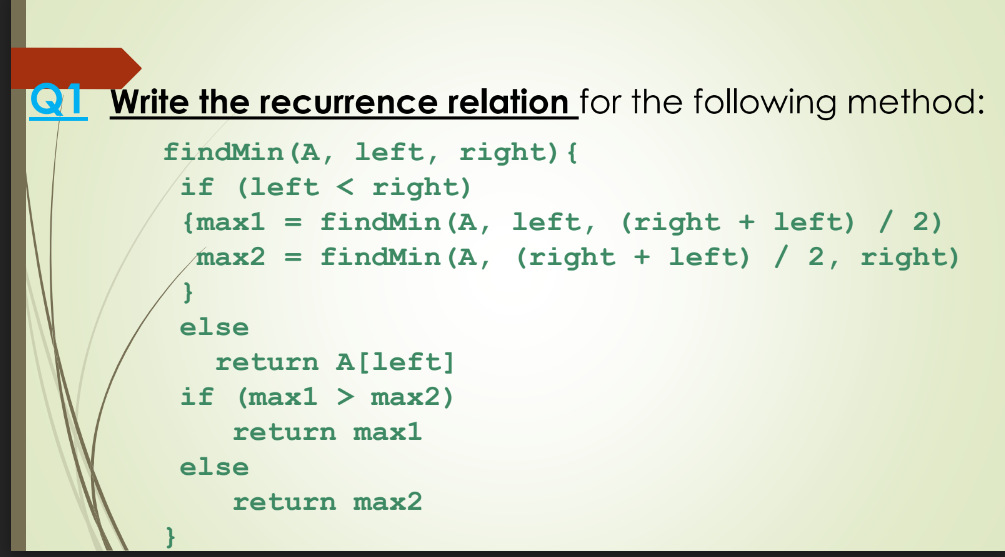 Q1 Write the recurrence relation for the following method:

findMin(A, left, right){
 if (left < right)
 {max1 = findMin(A, left, (right + left) / 2)
  max2 = findMin(A, (right + left) / 2, right)
 }
 else
   return A[left]
 if (max1 > max2)
    return max1
 else
    return max2
}